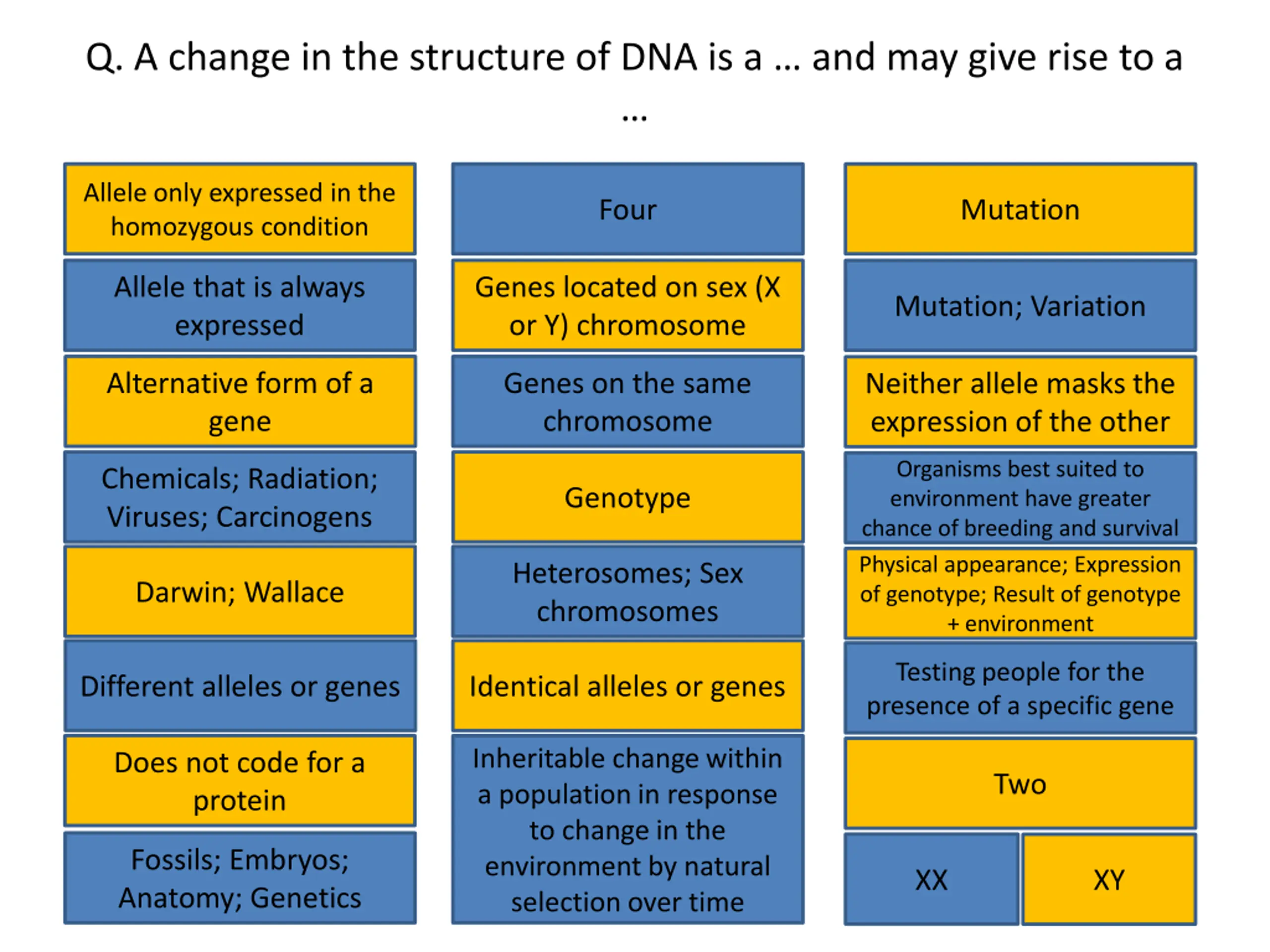 Q. A change in the structure of DNA is a … and may give rise to a …

Allele only expressed in the homozygous condition

Allele that is always expressed

Alternative form of a gene

Chemicals; Radiation; Viruses; Carcinogens

Darwin; Wallace

Different alleles or genes

Does not code for a protein

Fossils; Embryos; Anatomy; Genetics

Four

Genes located on sex (X or Y) chromosome

Genes on the same chromosome

Genotype

Heterosomes; Sex chromosomes

Identical alleles or genes

Inheritable change within a population in response to change in the environment by natural selection over time

Mutation

Mutation; Variation

Neither allele masks the expression of the other

Organisms best suited to environment have greater chance of breeding and survival

Physical appearance; Expression of genotype; Result of genotype + environment

Testing people for the presence of a specific gene

Two

XX

XY